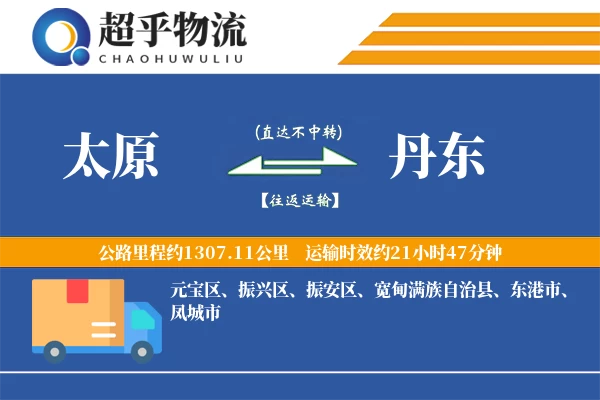 超乎物流
CHAOHUWULIU

太原

(直达不中转)

【往返运输】

丹东

公路里程约1307.11公里 运输时效约21小时47分钟

元宝区、振兴区、振安区、宽甸满族自治县、东港市、凤城市